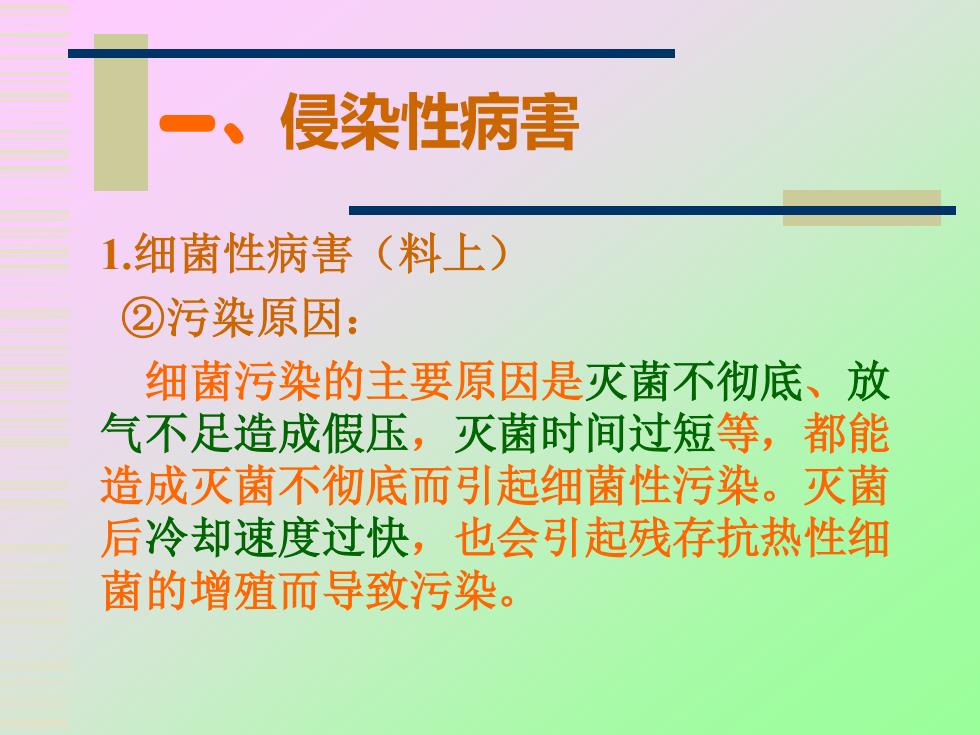 一、侵染性病害

1.细菌性病害（料上）

②污染原因：

细菌污染的主要原因是灭菌不彻底、放气不足造成假压，灭菌时间过短等，都能造成灭菌不彻底而引起细菌性污染。灭菌后冷却速度过快，也会引起残存抗热性细菌的增殖而导致污染。